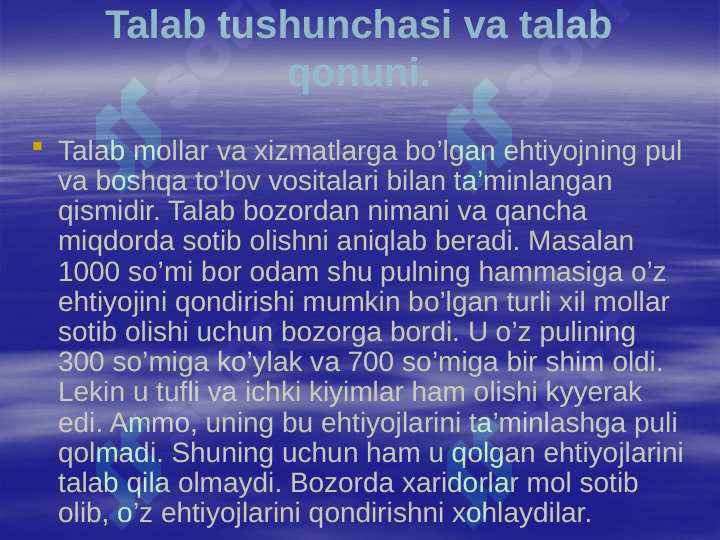 Talab tushunchasi va talab qonuni.

Talab mollar va xizmatlarga bo’lgan ehtiyojning pul va boshqa to’lov vositalari bilan ta’minlangan qismidir. Talab bozordan nimani va qancha miqdorda sotib olishni aniqlab beradi. Masalan 1000 so’mi bor odam shu pulning hammasiga o’z ehtiyojini qondirishi mumkin bo’lgan turli xil mollar sotib olishi uchun bozorga bordi. U o’z pulining 300 so’miga ko’ylak va 700 so’miga bir shim oldi. Lekin u tufli va ichki kiyimlar ham olishi kyyerak edi. Ammo, uning bu ehtiyojlarini ta’minlashga puli qolmadi. Shuning uchun ham u qolgan ehtiyojlarini talab qila olmaydi. Bozorda xaridorlar mol sotib olib, o’z ehtiyojlarini qondirishni xohlaydilar.